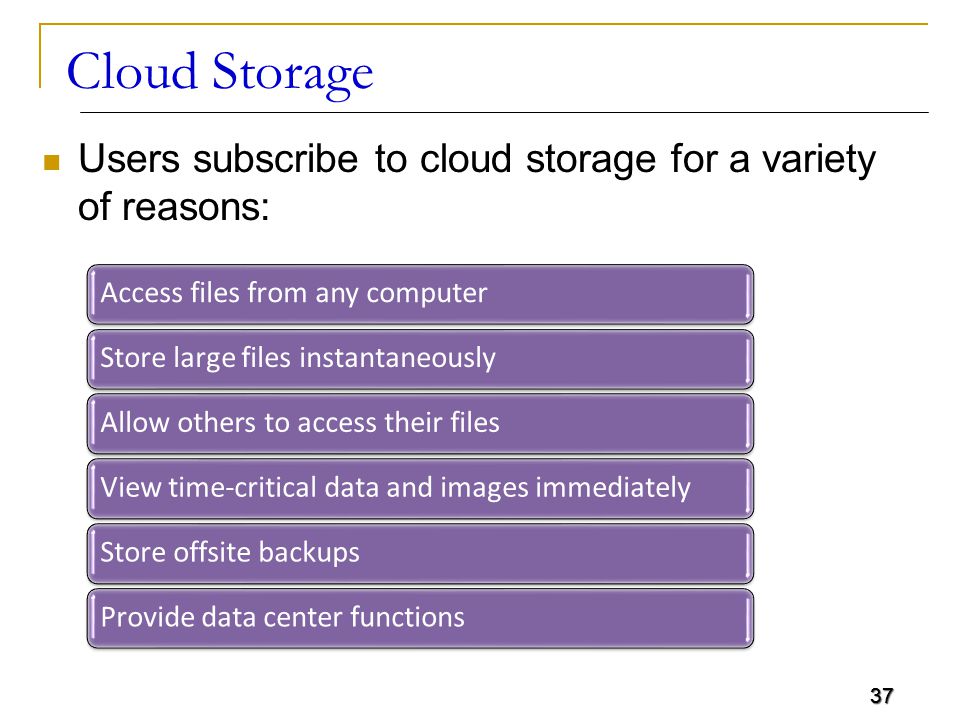 Cloud Storage

Users subscribe to cloud storage for a variety of reasons:

Access files from any computer

Store large files instantaneously

Allow others to access their files

View time-critical data and images immediately

Store offsite backups

Provide data center functions

37